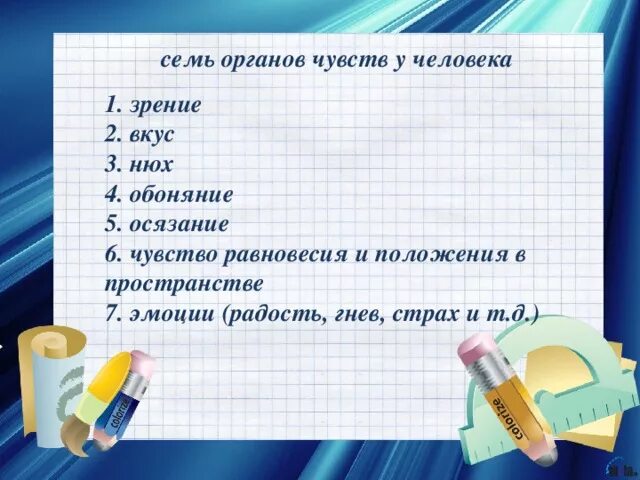 семь органов чувств у человека

1. зрение
2. вкус
3. нюх
4. обоняние
5. осязание
6. чувство равновесия и положения в пространстве
7. эмоции (радость, гнев, страх и т.д.)

colorize

colorize